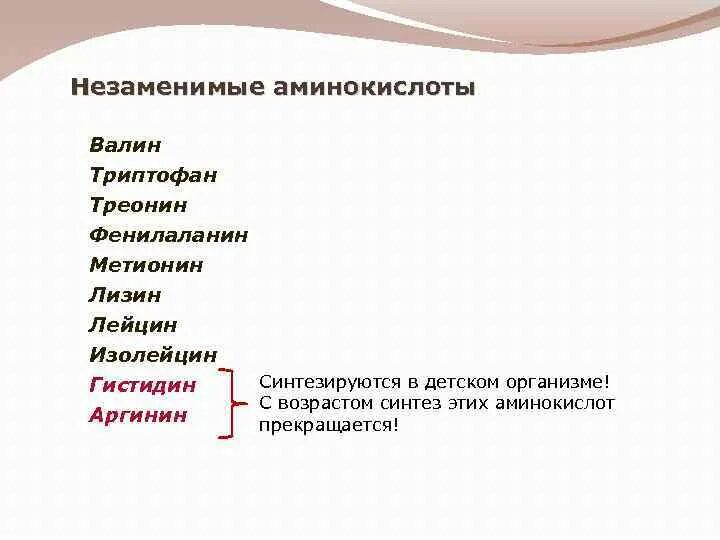 Незаменимые аминокислоты

Валин
Триптофан
Треонин
Фенилаланин
Метионин
Лизин
Лейцин
Изолейцин
Гистидин
Аргинин

Синтезируются в детском организме! С возрастом синтез этих аминокислот прекращается!